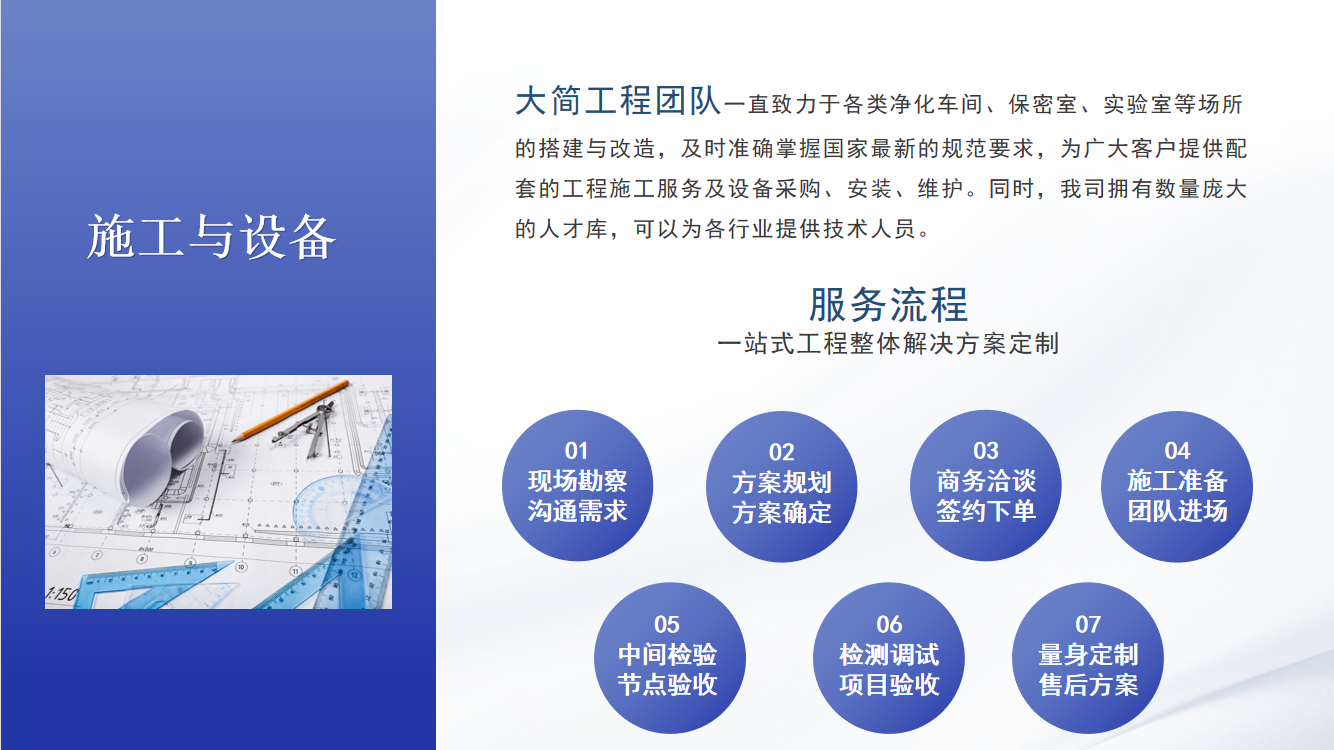 施工与设备

1:150

大简工程团队一直致力于各类净化车间、保密室、实验室等场所的搭建与改造，及时准确掌握国家最新的规范要求，为广大客户提供配套的工程施工服务及设备采购、安装、维护。同时，我司拥有数量庞大的人才库，可以为各行业提供技术人员。

服务流程
一站式工程整体解决方案定制

01
现场勘察
沟通需求

02
方案规划
方案确定

03
商务洽谈
签约下单

04
施工准备
团队进场

05
中间检验
节点验收

06
检测调试
项目验收

07
量身定制
售后方案